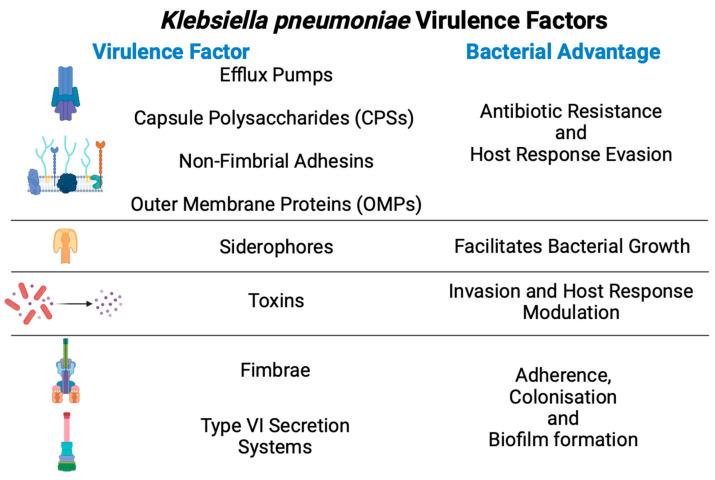 Klebsiella pneumoniae Virulence Factors

| Virulence Factor | Bacterial Advantage |
|---|---|
| Efflux Pumps<br>Capsule Polysaccharides (CPSs)<br>Non-Fimbrial Adhesins<br>Outer Membrane Proteins (OMPs) | Antibiotic Resistance and Host Response Evasion |
| Siderophores | Facilitates Bacterial Growth |
| Toxins | Invasion and Host Response Modulation |
| Fimbrae<br>Type VI Secretion Systems | Adherence, Colonisation and Biofilm formation |